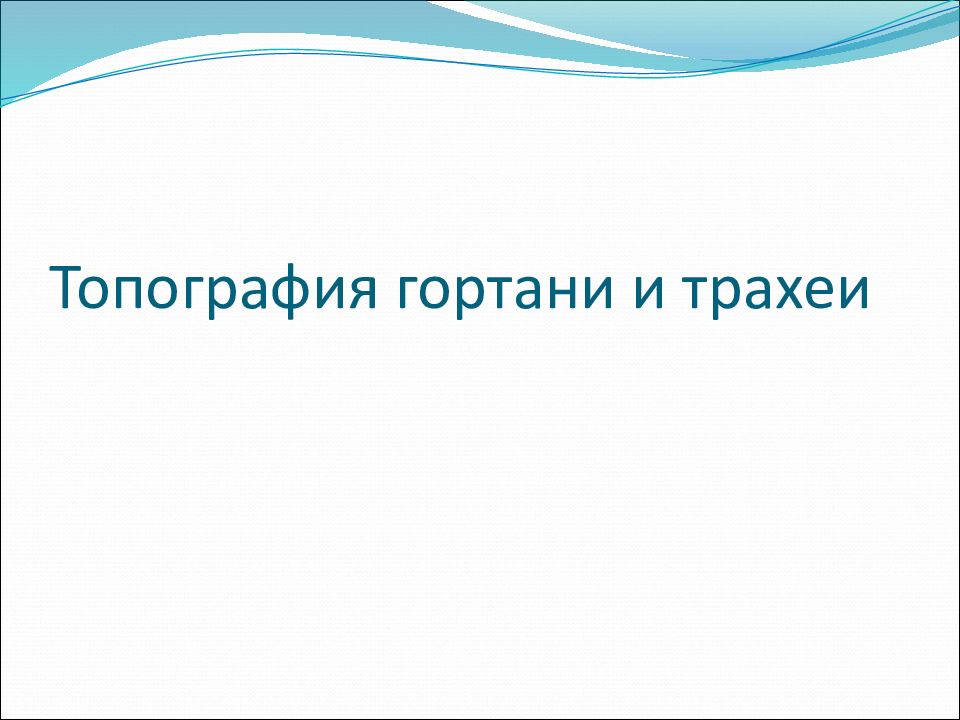 Топография гортани и трахеи